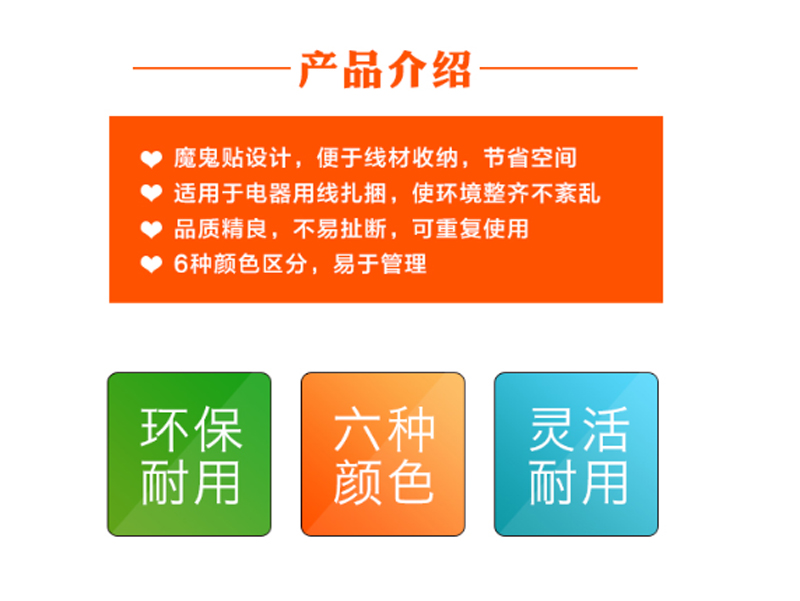 产品介绍

❤ 魔鬼贴设计，便于线材收纳，节省空间
❤ 适用于电器用线扎捆，使环境整齐不紊乱
❤ 品质精良，不易扯断，可重复使用
❤ 6种颜色区分，易于管理

环保耐用

六种颜色

灵活耐用